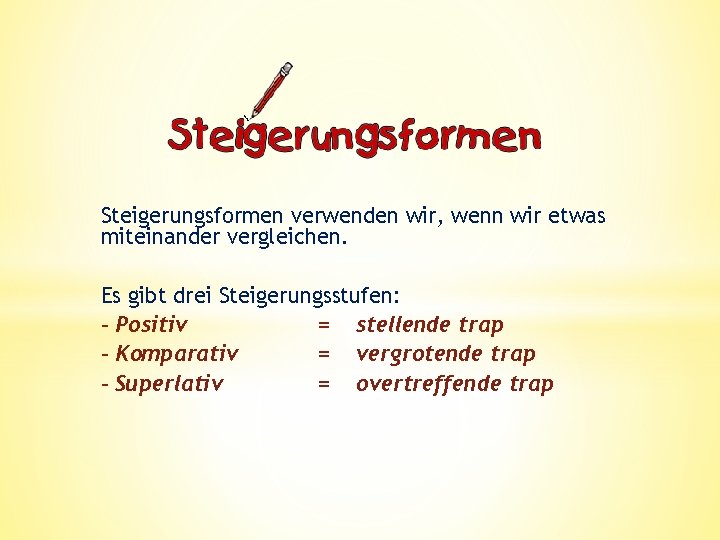 Steigerungsformen

Steigerungsformen verwenden wir, wenn wir etwas miteinander vergleichen.

Es gibt drei Steigerungsstufen:
- Positiv = stellende trap
- Komparativ = vergrotende trap
- Superlativ = overtreffende trap